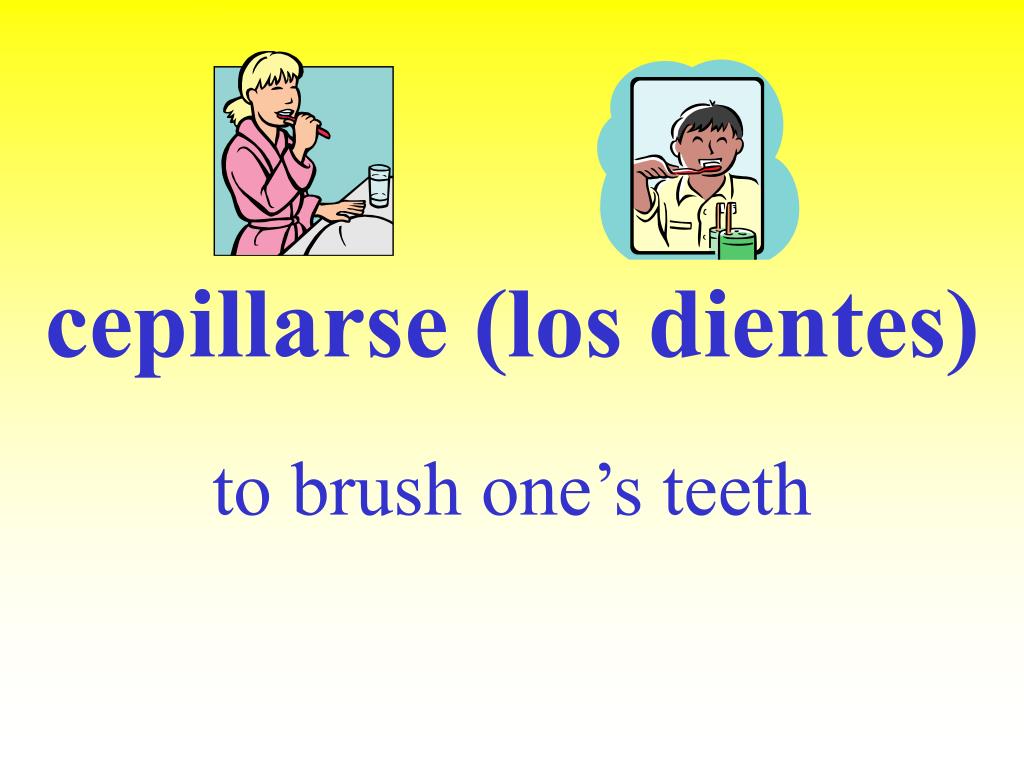 cepillarse (los dientes)

to brush one’s teeth